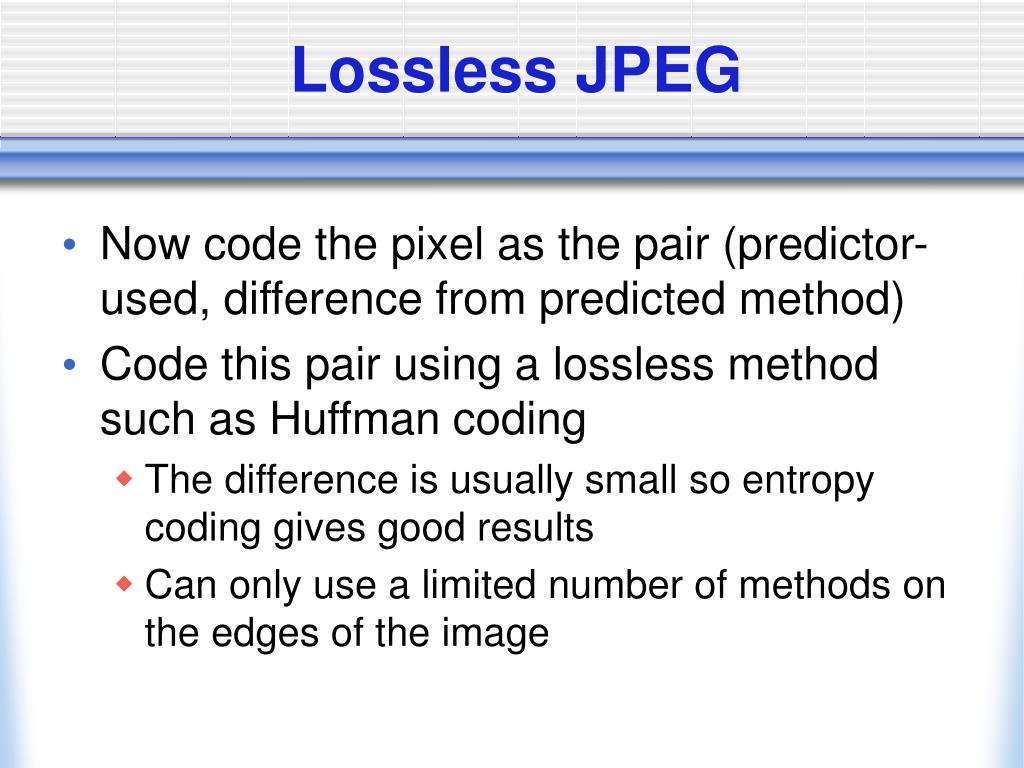 Lossless JPEG

• Now code the pixel as the pair (predictor-used, difference from predicted method)
• Code this pair using a lossless method such as Huffman coding
  ◆ The difference is usually small so entropy coding gives good results
  ◆ Can only use a limited number of methods on the edges of the image